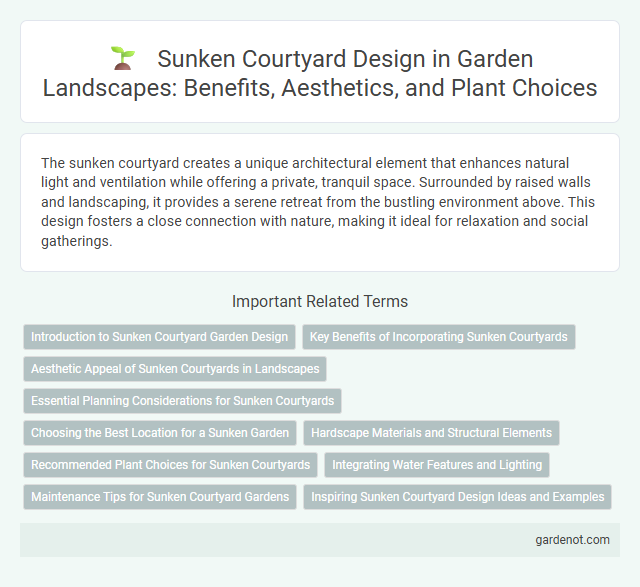 Sunken Courtyard Design in Garden Landscapes: Benefits, Aesthetics, and Plant Choices

The sunken courtyard creates a unique architectural element that enhances natural light and ventilation while offering a private, tranquil space. Surrounded by raised walls and landscaping, it provides a serene retreat from the bustling environment above. This design fosters a close connection with nature, making it ideal for relaxation and social gatherings.

Important Related Terms

Introduction to Sunken Courtyard Garden Design
Key Benefits of Incorporating Sunken Courtyards
Aesthetic Appeal of Sunken Courtyards in Landscapes
Essential Planning Considerations for Sunken Courtyards
Choosing the Best Location for a Sunken Garden
Hardscape Materials and Structural Elements
Recommended Plant Choices for Sunken Courtyards
Integrating Water Features and Lighting
Maintenance Tips for Sunken Courtyard Gardens
Inspiring Sunken Courtyard Design Ideas and Examples

gardenot.com